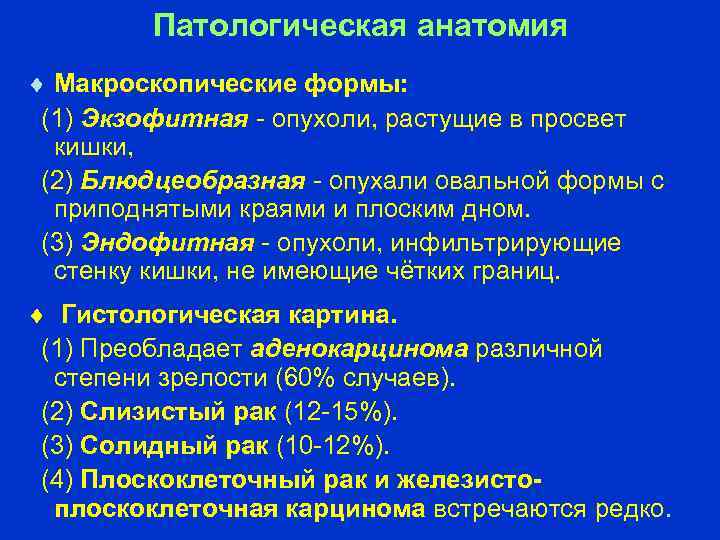 Патологическая анатомия

♦ Макроскопические формы:

(1) Экзофитная - опухоли, растущие в просвет кишки,

(2) Блюдцеобразная - опухали овальной формы с приподнятыми краями и плоским дном.

(3) Эндофитная - опухоли, инфильтрирующие стенку кишки, не имеющие чётких границ.

♦ Гистологическая картина.

(1) Преобладает аденокарцинома различной степени зрелости (60% случаев).

(2) Слизистый рак (12-15%).

(3) Солидный рак (10-12%).

(4) Плоскоклеточный рак и железисто-плоскоклеточная карцинома встречаются редко.